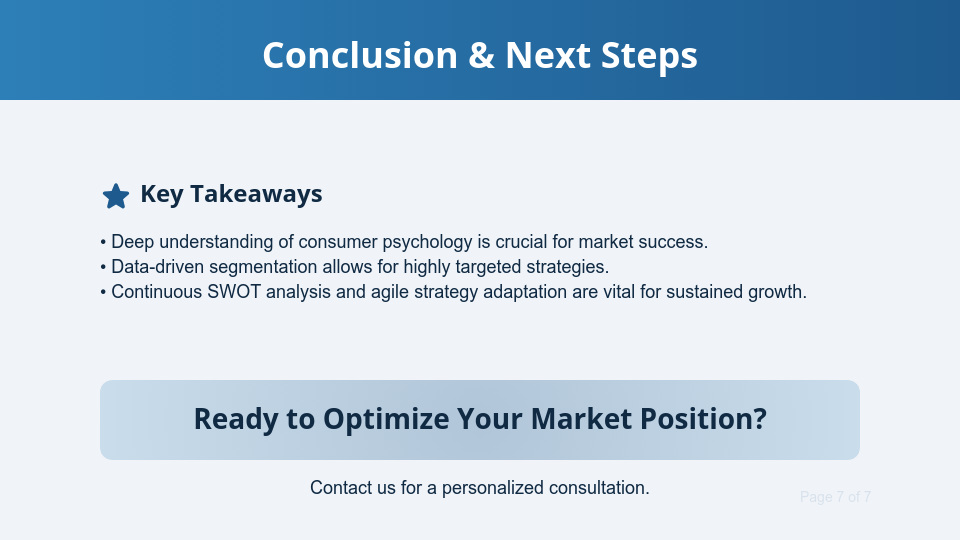 Conclusion & Next Steps

Key Takeaways

• Deep understanding of consumer psychology is crucial for market success.
• Data-driven segmentation allows for highly targeted strategies.
• Continuous SWOT analysis and agile strategy adaptation are vital for sustained growth.

Ready to Optimize Your Market Position?

Contact us for a personalized consultation.

Page 7 of 7